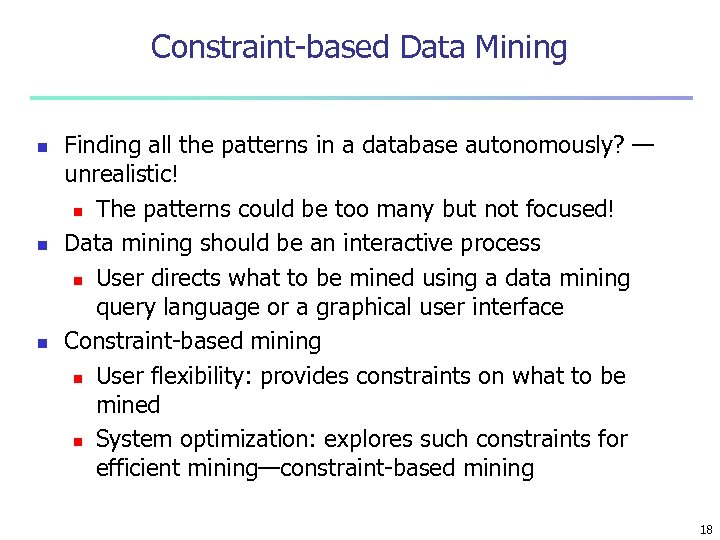 Constraint-based Data Mining

- Finding all the patterns in a database autonomously? — unrealistic!
  - The patterns could be too many but not focused!
- Data mining should be an interactive process
  - User directs what to be mined using a data mining query language or a graphical user interface
- Constraint-based mining
  - User flexibility: provides constraints on what to be mined
  - System optimization: explores such constraints for efficient mining—constraint-based mining

18